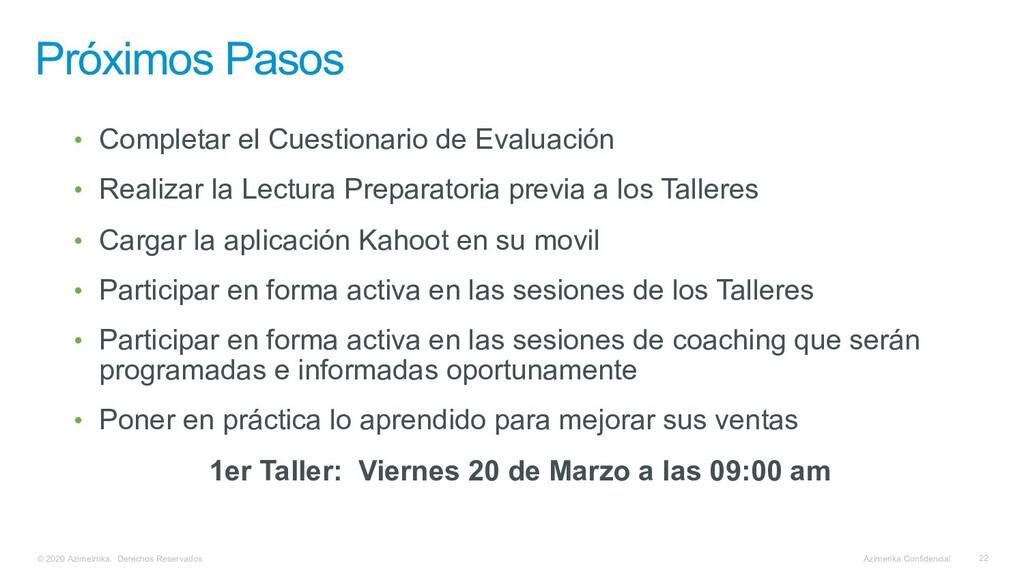 Próximos Pasos

• Completar el Cuestionario de Evaluación
• Realizar la Lectura Preparatoria previa a los Talleres
• Cargar la aplicación Kahoot en su movil
• Participar en forma activa en las sesiones de los Talleres
• Participar en forma activa en las sesiones de coaching que serán programadas e informadas oportunamente
• Poner en práctica lo aprendido para mejorar sus ventas

1er Taller: Viernes 20 de Marzo a las 09:00 am

© 2020 Azimetrika. Derechos Reservados

Azimetrika Confidencial

22